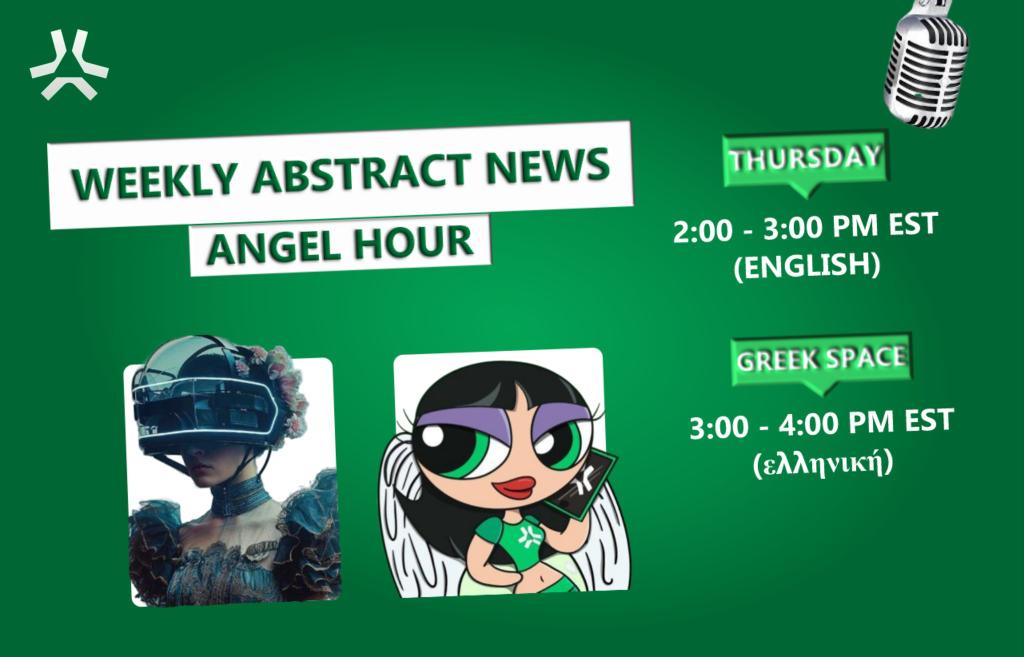 WEEKLY ABSTRACT NEWS
ANGEL HOUR

THURSDAY

2:00 - 3:00 PM EST
(ENGLISH)

GREEK SPACE

3:00 - 4:00 PM EST
(ελληνική)